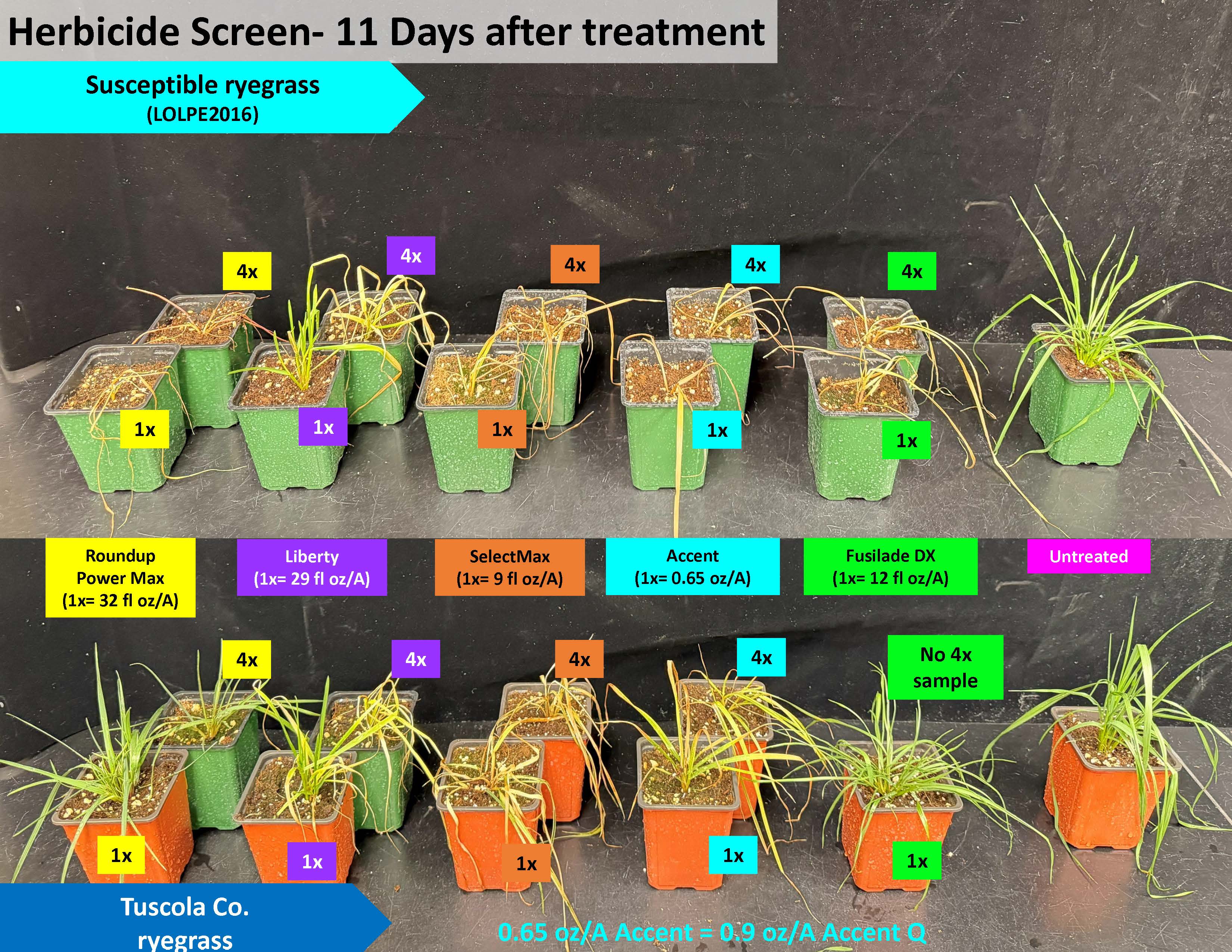 Herbicide Screen- 11 Days after treatment

Susceptible ryegrass
(LOLPE2016)

4x
4x
4x
4x
4x

1x
1x
1x
1x
1x

Roundup Power Max (1x= 32 fl oz/A)

Liberty (1x= 29 fl oz/A)

SelectMax (1x= 9 fl oz/A)

Accent (1x= 0.65 oz/A)

Fusilade DX (1x= 12 fl oz/A)

Untreated

4x
4x
4x
4x
No 4x sample

1x
1x
1x
1x
1x

Tuscola Co. ryegrass

0.65 oz/A Accent = 0.9 oz/A Accent Q